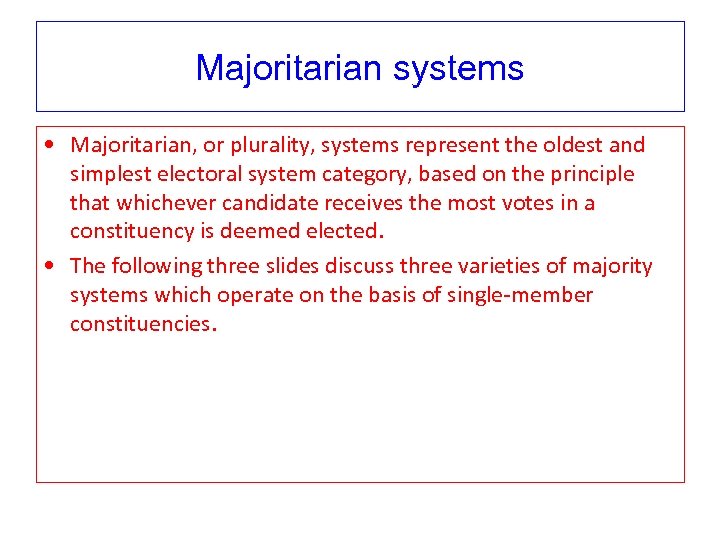 Majoritarian systems

• Majoritarian, or plurality, systems represent the oldest and simplest electoral system category, based on the principle that whichever candidate receives the most votes in a constituency is deemed elected.

• The following three slides discuss three varieties of majority systems which operate on the basis of single-member constituencies.